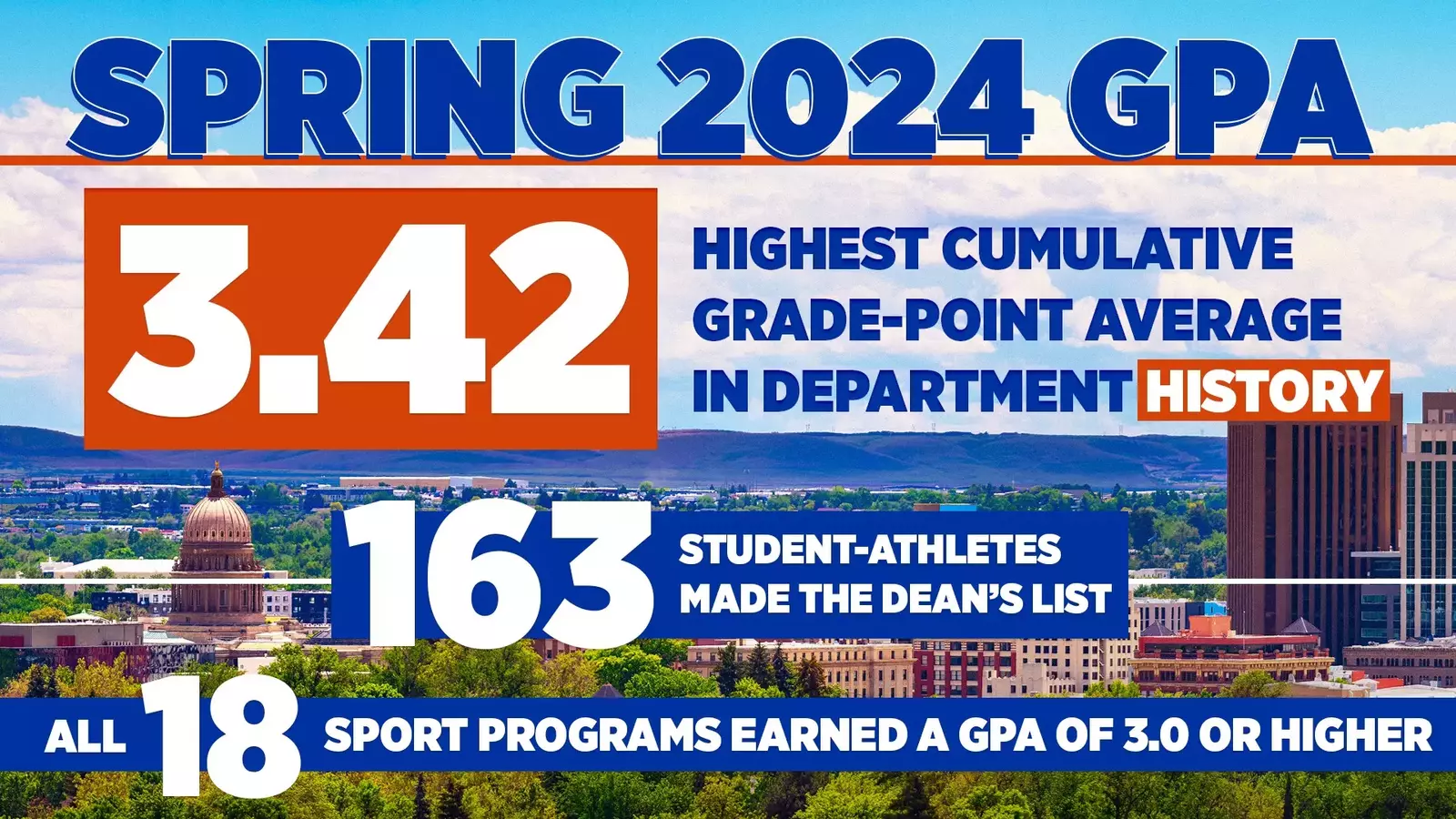 SPRING 2024 GPA

3.42

HIGHEST CUMULATIVE GRADE-POINT AVERAGE IN DEPARTMENT HISTORY

163

STUDENT-ATHLETES MADE THE DEAN'S LIST

ALL 18 SPORT PROGRAMS EARNED A GPA OF 3.0 OR HIGHER